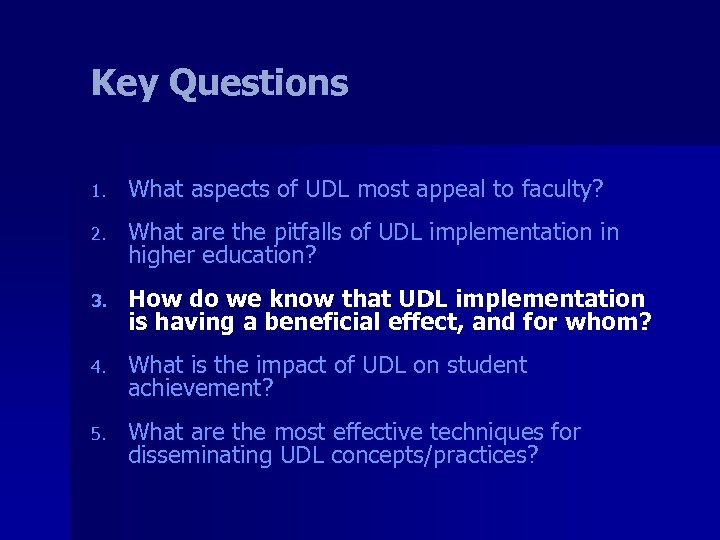 Key Questions

1. What aspects of UDL most appeal to faculty?

2. What are the pitfalls of UDL implementation in higher education?

3. How do we know that UDL implementation is having a beneficial effect, and for whom?

4. What is the impact of UDL on student achievement?

5. What are the most effective techniques for disseminating UDL concepts/practices?